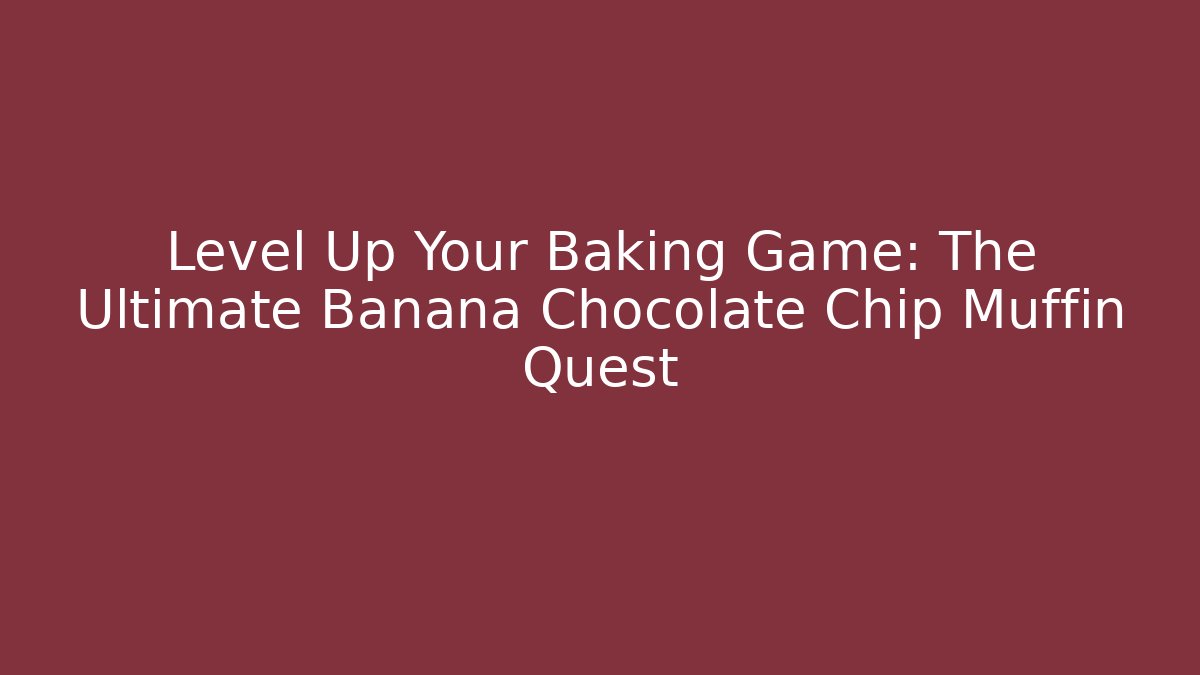 Level Up Your Baking Game: The Ultimate Banana Chocolate Chip Muffin Quest